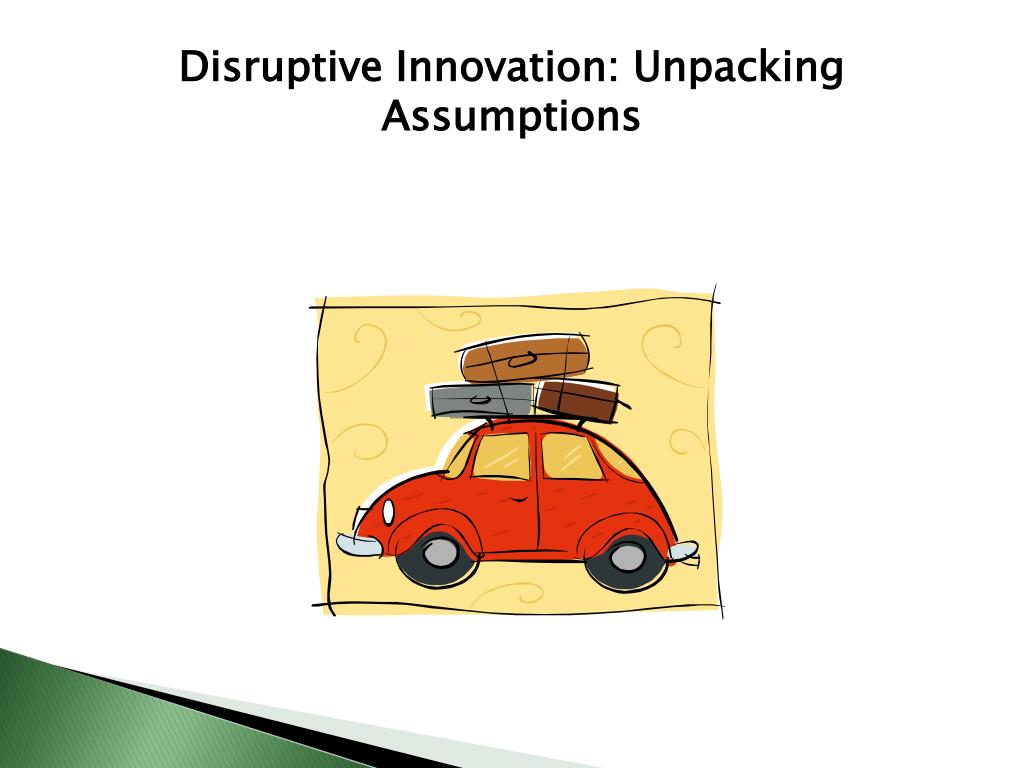 Disruptive Innovation: Unpacking Assumptions